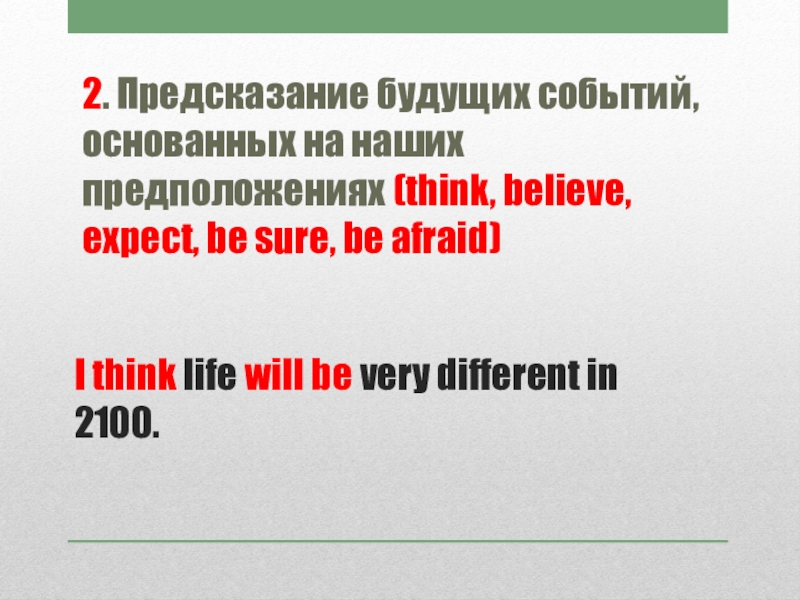 2. Предсказание будущих событий, основанных на наших предположениях (think, believe, expect, be sure, be afraid)

I think life will be very different in 2100.